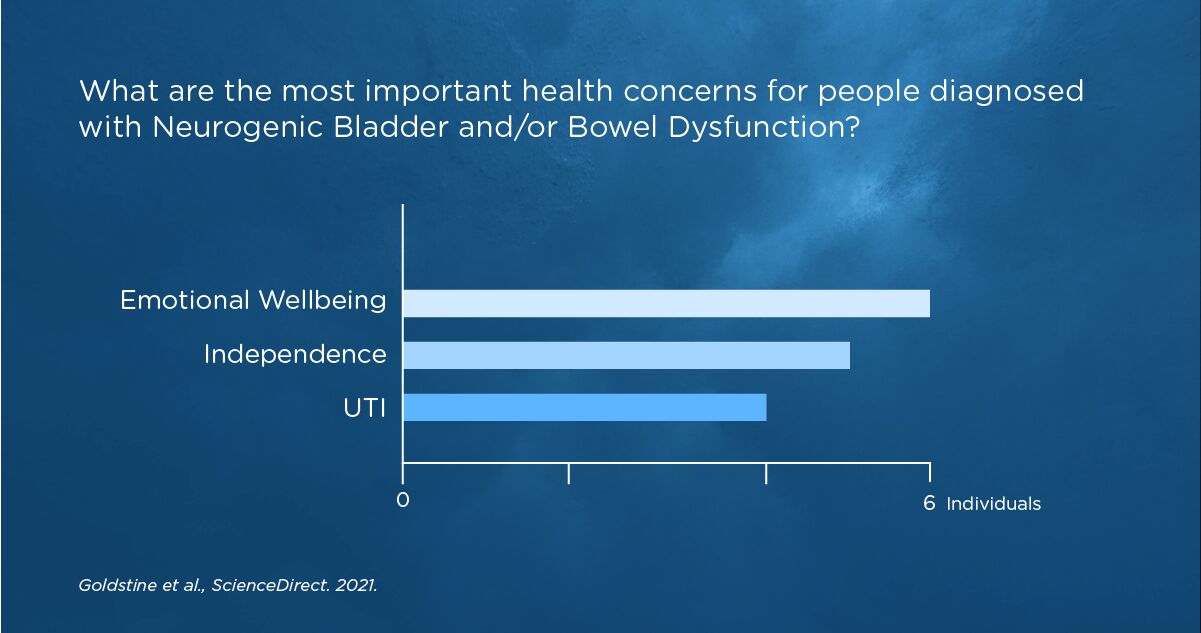 What are the most important health concerns for people diagnosed with Neurogenic Bladder and/or Bowel Dysfunction?

Emotional Wellbeing

Independence

UTI

0

6 Individuals

Goldstine et al., ScienceDirect. 2021.